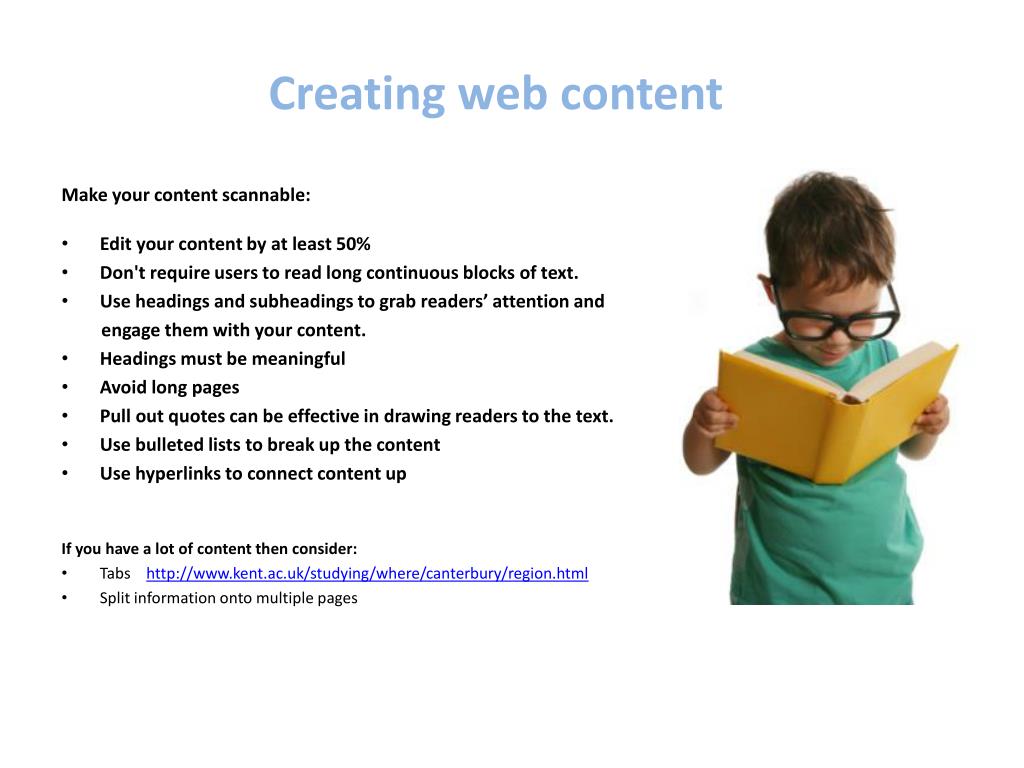 Creating web content

Make your content scannable:

• Edit your content by at least 50%
• Don't require users to read long continuous blocks of text.
• Use headings and subheadings to grab readers’ attention and engage them with your content.
• Headings must be meaningful
• Avoid long pages
• Pull out quotes can be effective in drawing readers to the text.
• Use bulleted lists to break up the content
• Use hyperlinks to connect content up

If you have a lot of content then consider:
• Tabs http://www.kent.ac.uk/studying/where/canterbury/region.html
• Split information onto multiple pages